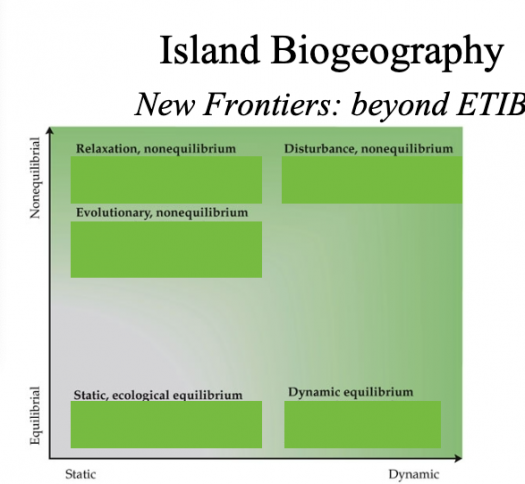 Island Biogeography

New Frontiers: beyond ETIB

Nonequilibrial

Relaxation, nonequilibrium

Disturbance, nonequilibrium

Evolutionary, nonequilibrium

Equilibrial

Static, ecological equilibrium

Dynamic equilibrium

Static

Dynamic